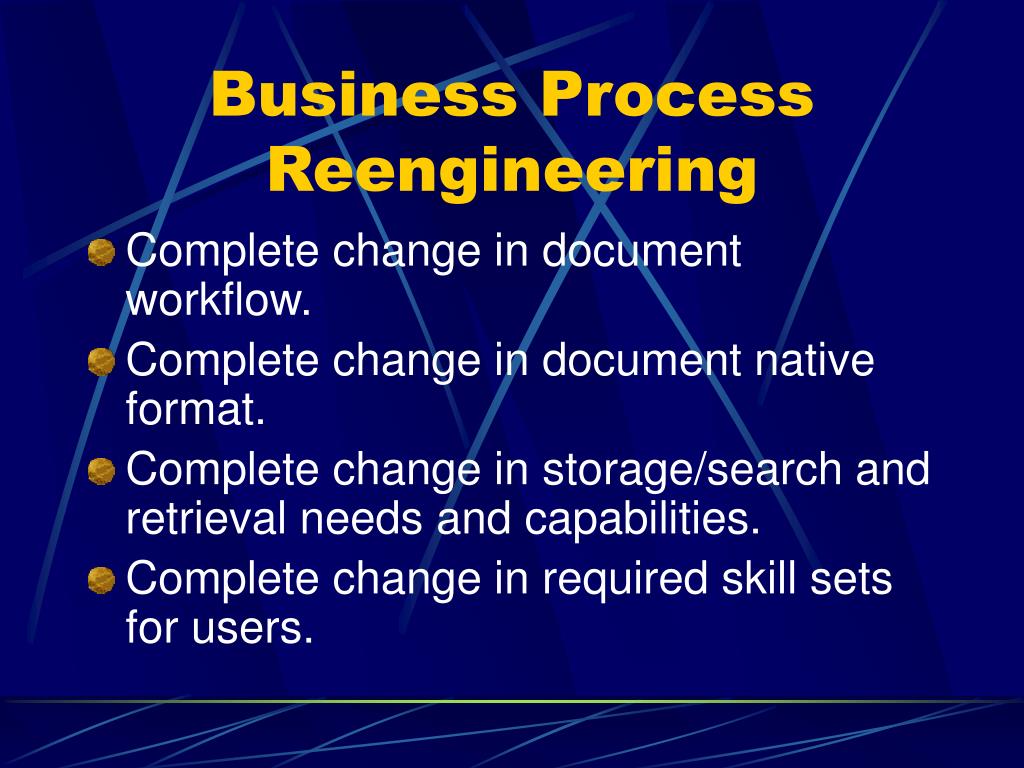 Business Process Reengineering

Complete change in document workflow.

Complete change in document native format.

Complete change in storage/search and retrieval needs and capabilities.

Complete change in required skill sets for users.